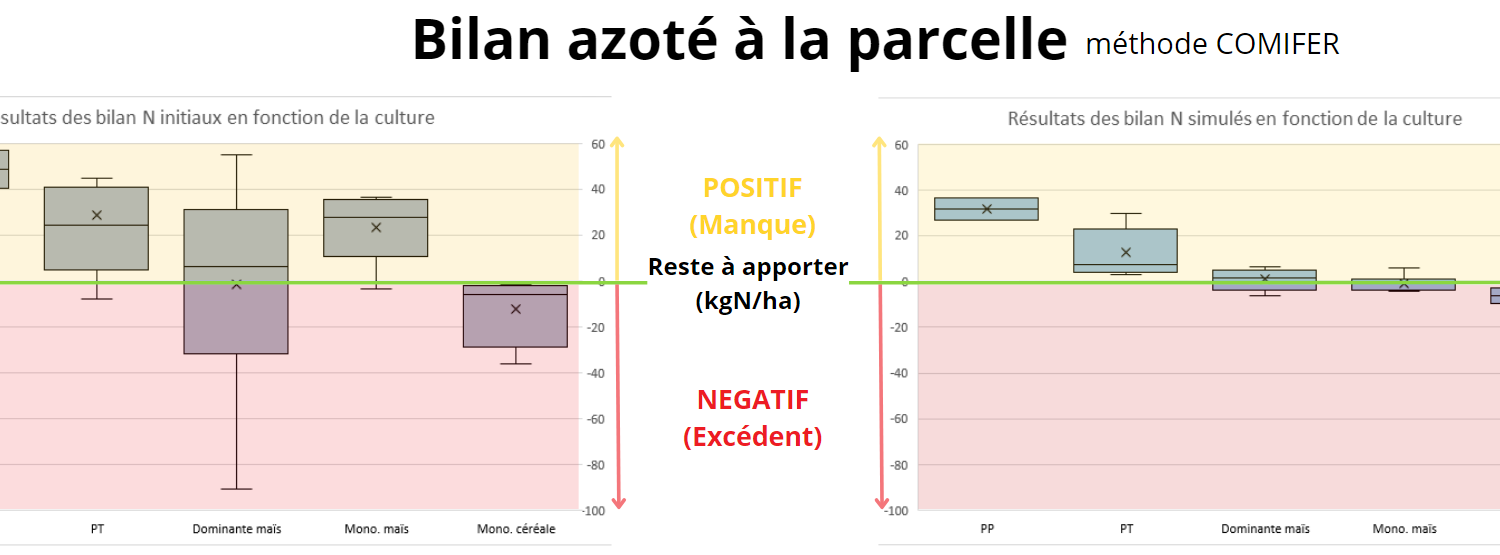 Bilan azoté à la parcelle méthode COMIFER

sultats des bilan N initiaux en fonction de la culture

60
40
20
0
-20
-40
-60
-80
-100

PT
Dominante maïs
Mono. maïs
Mono. céréale

POSITIF
(Manque)

Reste à apporter
(kgN/ha)

NEGATIF
(Excédent)

Résultats des bilan N simulés en fonction de la culture

60
40
20
0
-20
-40
-60
-80
-100

PP
PT
Dominante maïs
Mono. maïs